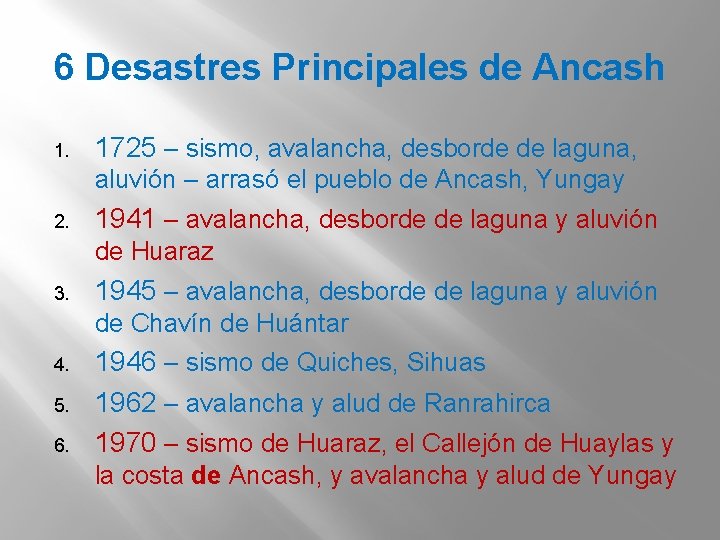 6 Desastres Principales de Ancash

1. 1725 – sismo, avalancha, desborde de laguna, aluvión – arrasó el pueblo de Ancash, Yungay
2. 1941 – avalancha, desborde de laguna y aluvión de Huaraz
3. 1945 – avalancha, desborde de laguna y aluvión de Chavín de Huántar
4. 1946 – sismo de Quiches, Sihuas
5. 1962 – avalancha y alud de Ranrahirca
6. 1970 – sismo de Huaraz, el Callejón de Huaylas y la costa de Ancash, y avalancha y alud de Yungay